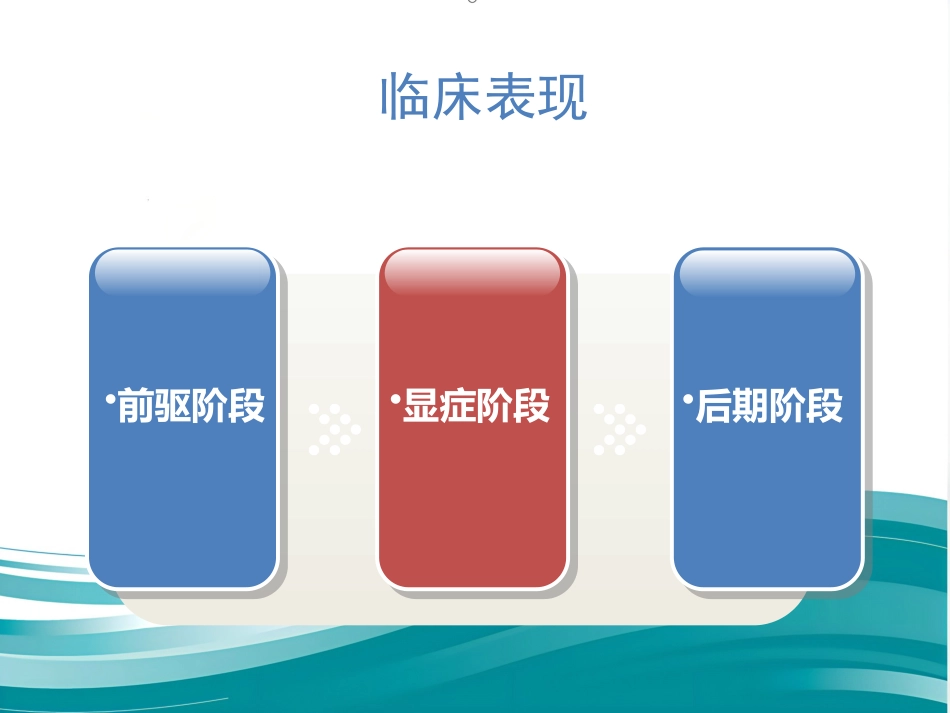 临床表现

•前驱阶段

•显症阶段

•后期阶段